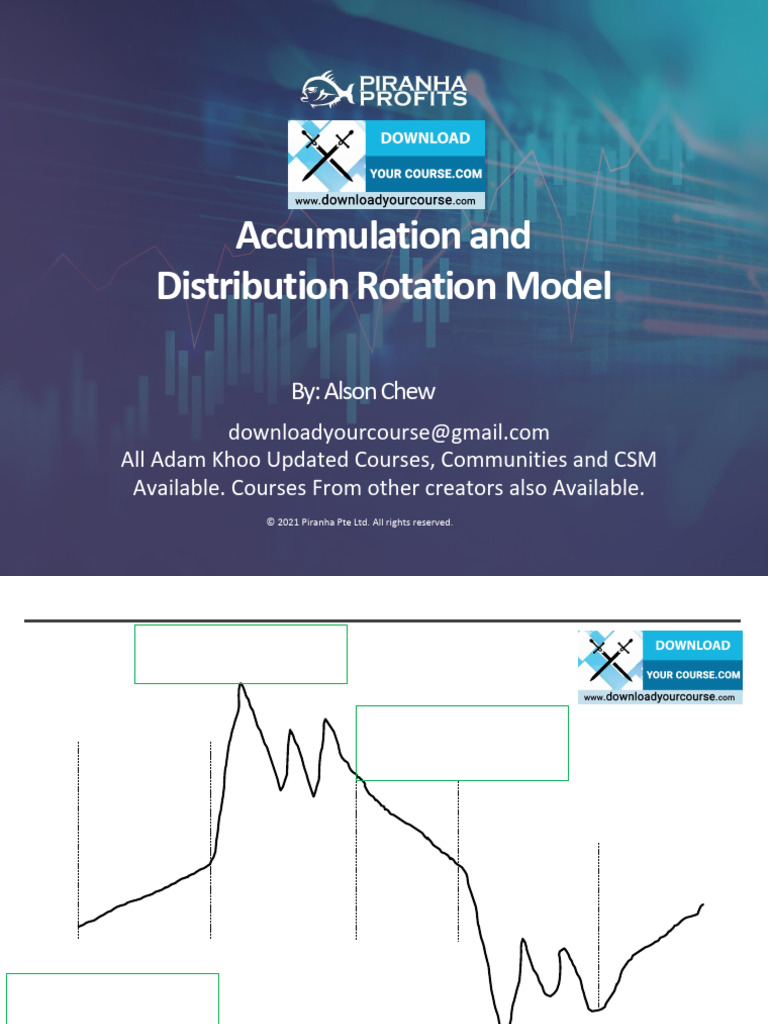 PIRANHA PROFITS

DOWNLOAD
YOUR COURSE.COM
www.downloadyourcourse.com

Accumulation and Distribution Rotation Model

By: Alson Chew

downloadyourcourse@gmail.com
All Adam Khoo Updated Courses, Communities and CSM Available. Courses From other creators also Available.

© 2021 Piranha Pte Ltd. All rights reserved.

DOWNLOAD
YOUR COURSE.COM
www.downloadyourcourse.com